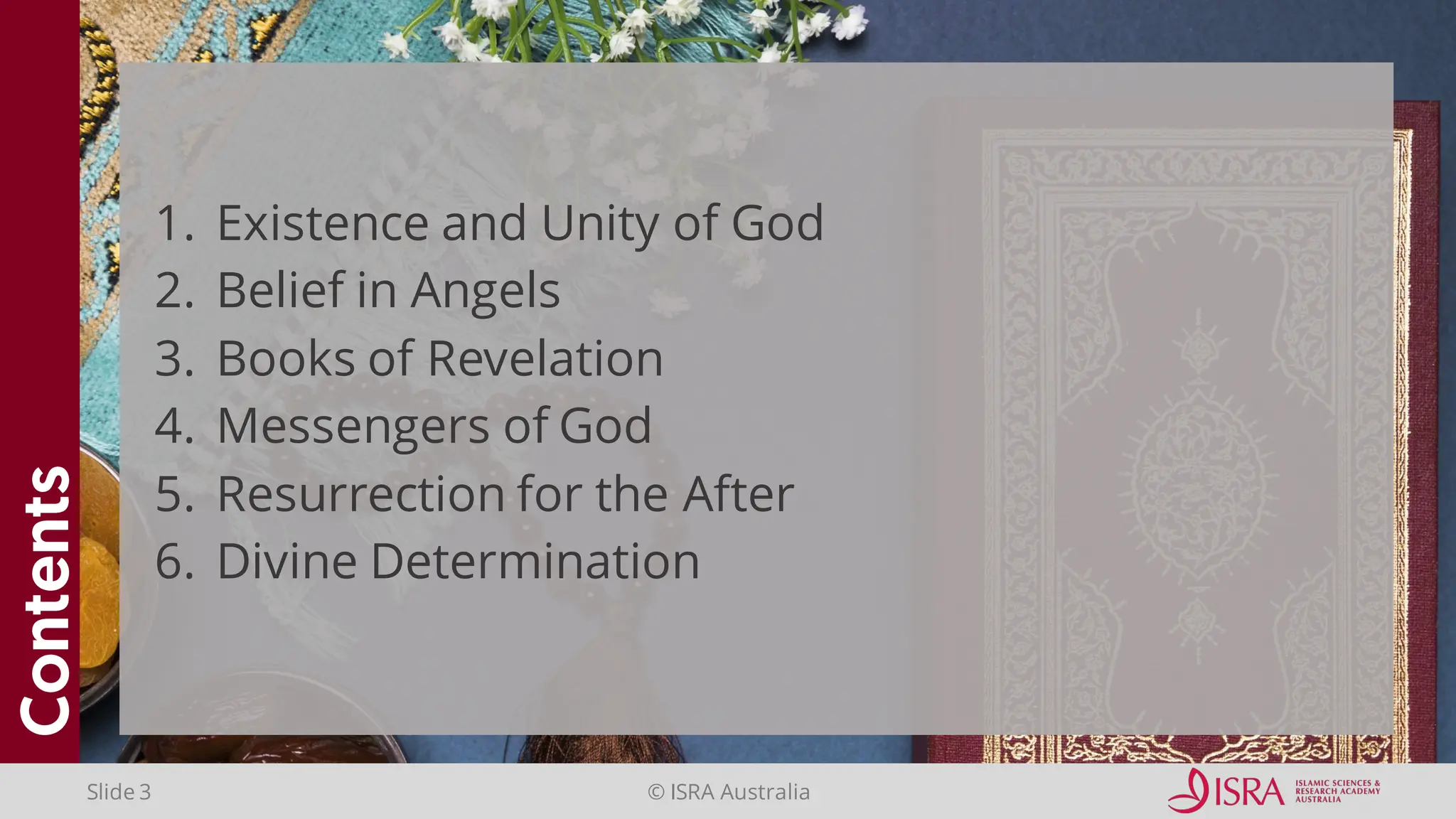 Contents

1. Existence and Unity of God
2. Belief in Angels
3. Books of Revelation
4. Messengers of God
5. Resurrection for the After
6. Divine Determination

Slide 3

© ISRA Australia

ISRA ISLAMIC SCIENCES & RESEARCH ACADEMY AUSTRALIA